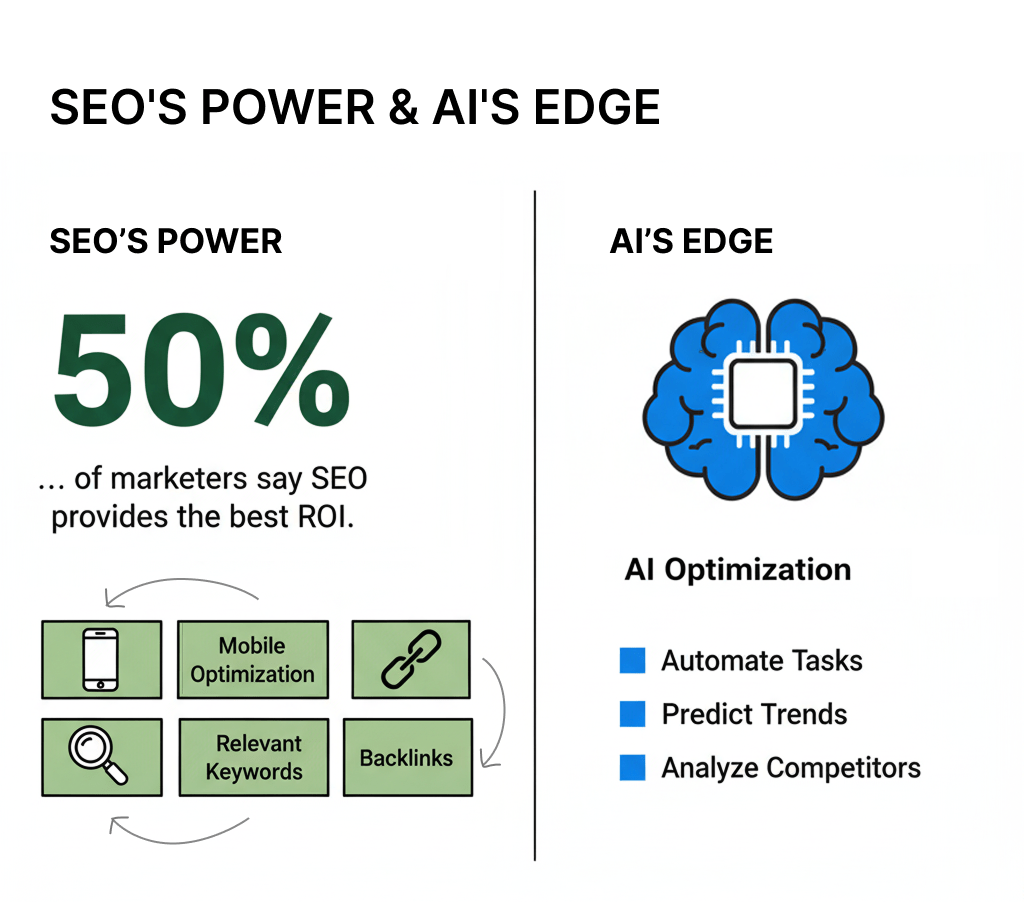 SEO'S POWER & AI'S EDGE

SEO’S POWER

50%

... of marketers say SEO provides the best ROI.

Mobile Optimization

Relevant Keywords

Backlinks

AI’S EDGE

AI Optimization

Automate Tasks

Predict Trends

Analyze Competitors